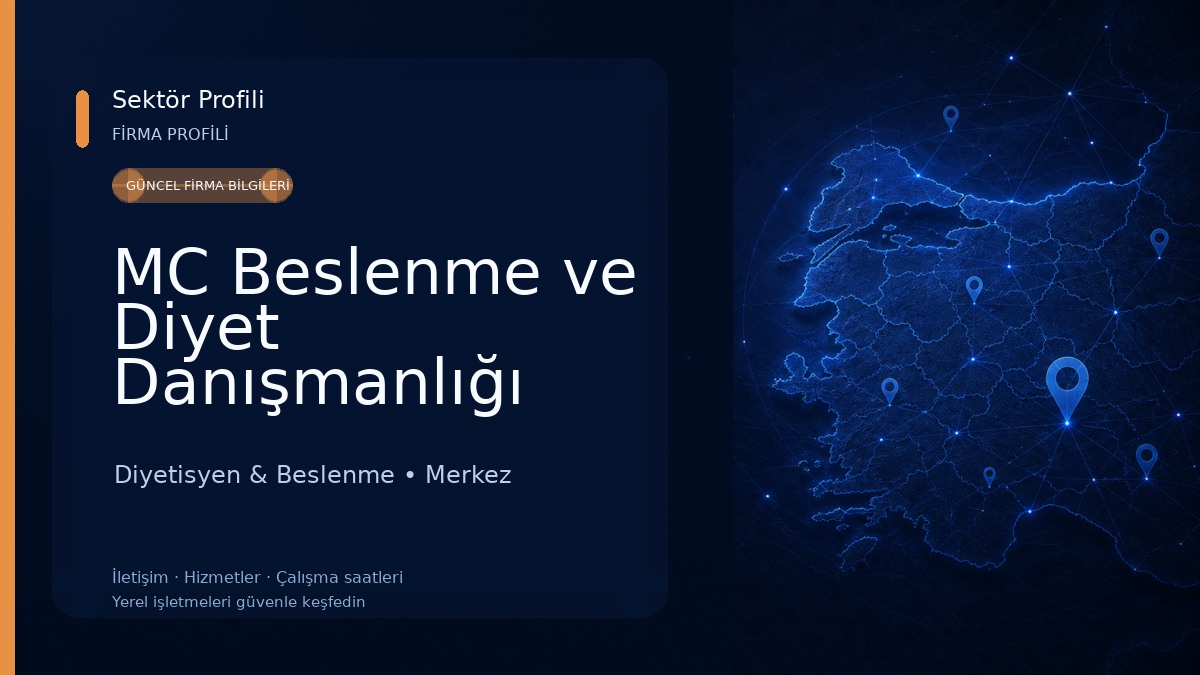 Sektör Profili
FİRMA PROFİLİ

GÜNCEL FİRMA BİLGİLERİ

MC Beslenme ve Diyet Danışmanlığı

Diyetisyen & Beslenme • Merkez

İletişim · Hizmetler · Çalışma saatleri
Yerel işletmeleri güvenle keşfedin